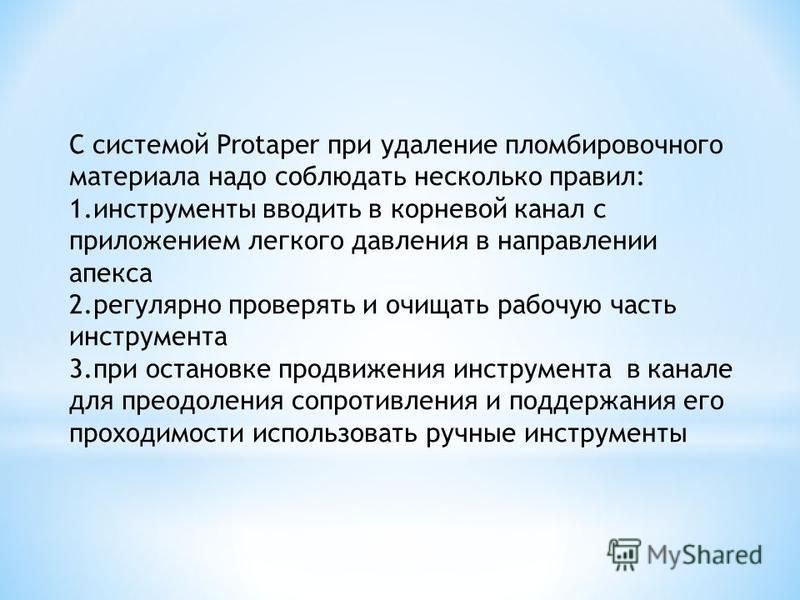 С системой Protaper при удаление пломбировочного материала надо соблюдать несколько правил:
1.инструменты вводить в корневой канал с приложением легкого давления в направлении апекса
2.регулярно проверять и очищать рабочую часть инструмента
3.при остановке продвижения инструмента в канале для преодоления сопротивления и поддержания его проходимости использовать ручные инструменты

MyShared